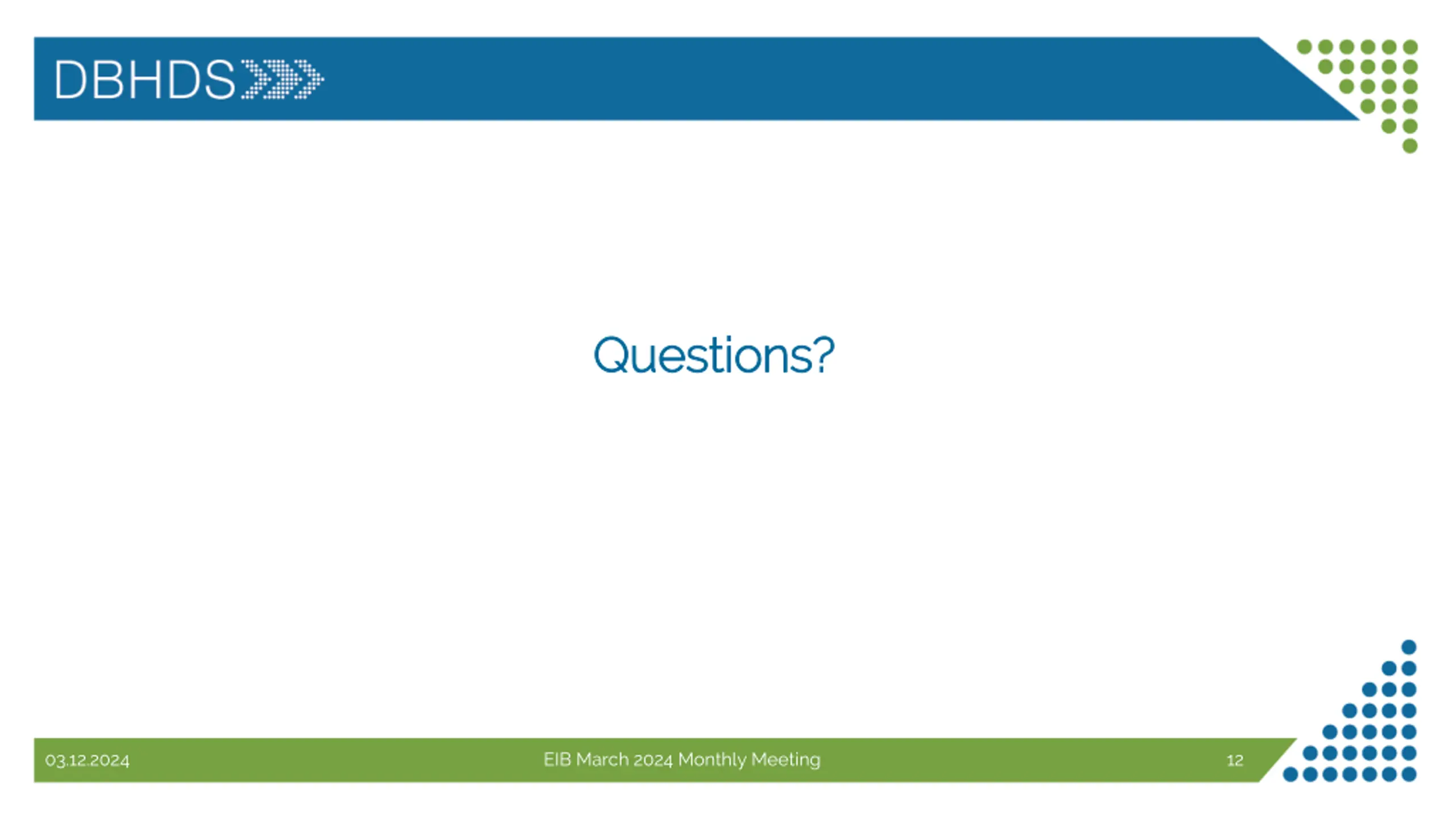 DBHDS

Questions?

03.12.2024

EIB March 2024 Monthly Meeting

12